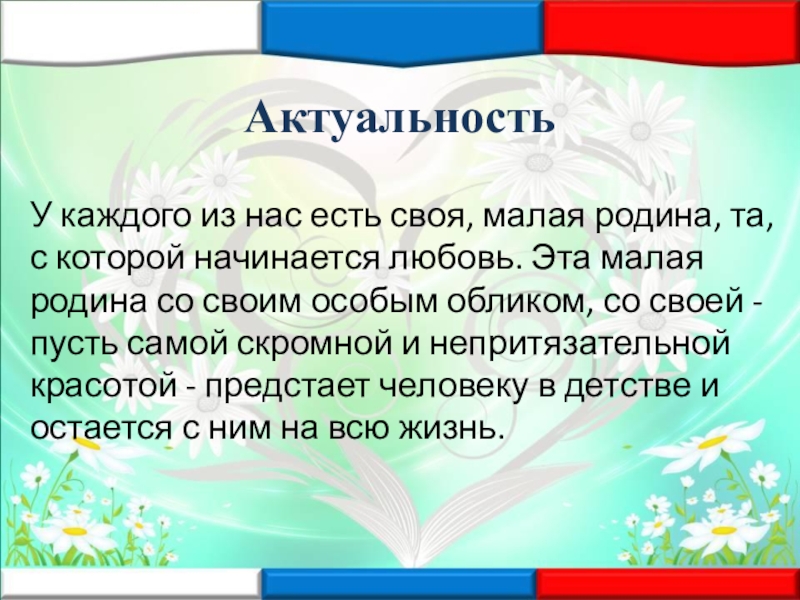 Актуальность

У каждого из нас есть своя, малая родина, та, с которой начинается любовь. Эта малая родина со своим особым обликом, со своей - пусть самой скромной и непритязательной красотой - предстает человеку в детстве и остается с ним на всю жизнь.